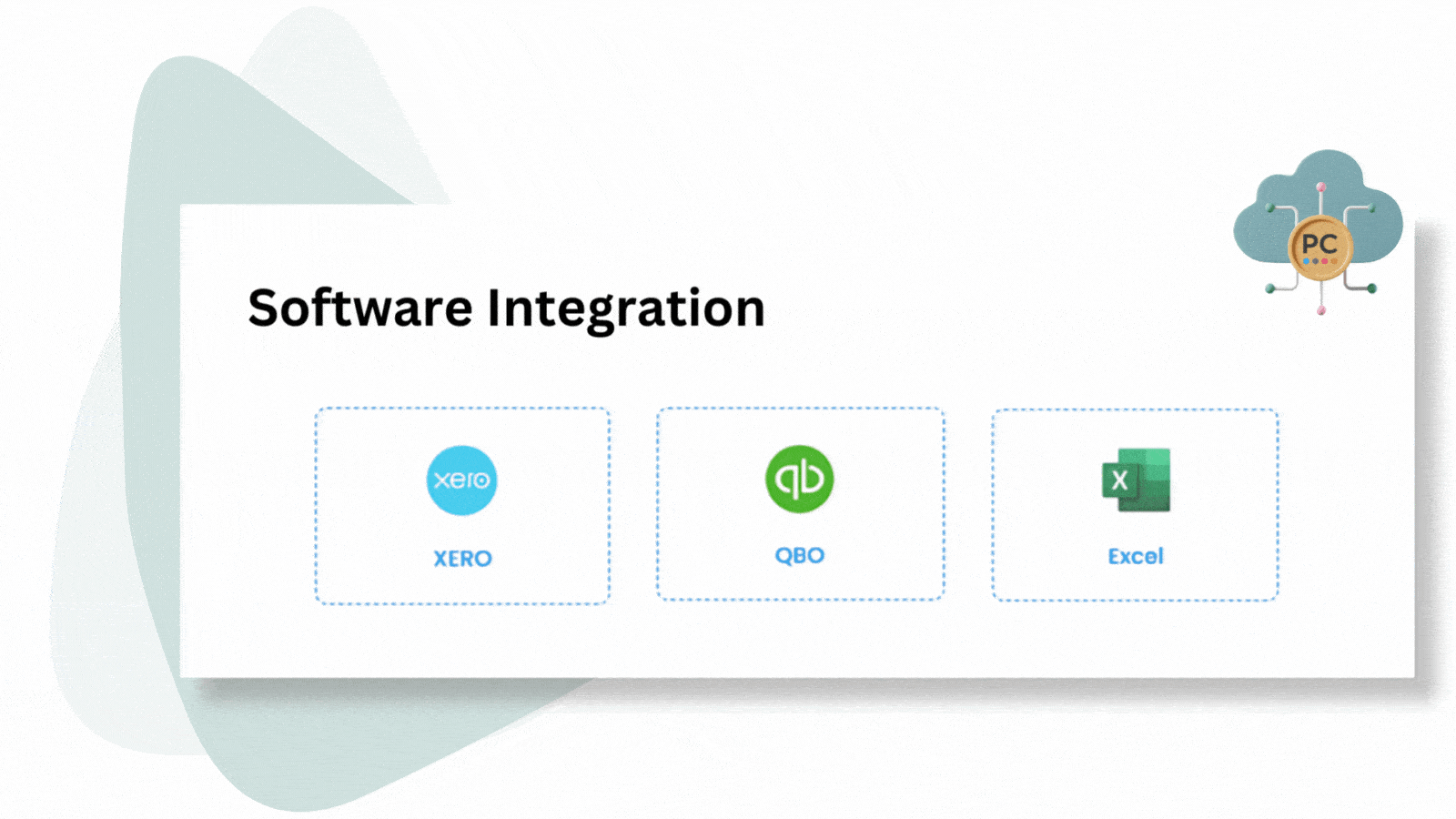 PC

Software Integration

xero

XERO

qb

QBO

X

Excel